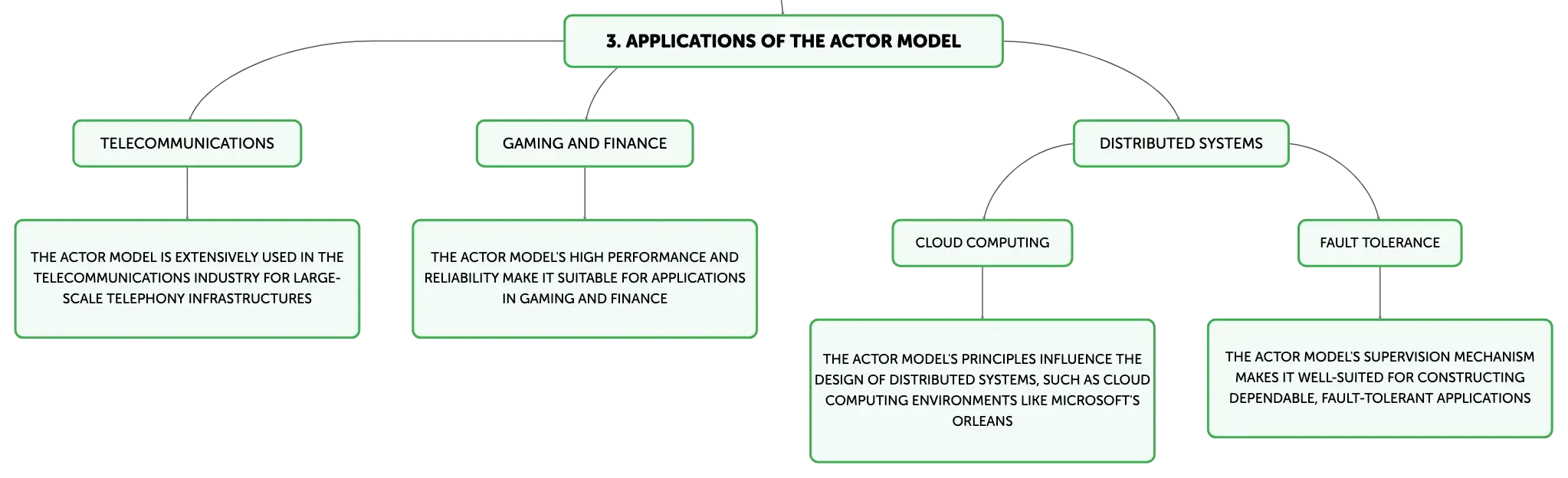 3. APPLICATIONS OF THE ACTOR MODEL

TELECOMMUNICATIONS

THE ACTOR MODEL IS EXTENSIVELY USED IN THE TELECOMMUNICATIONS INDUSTRY FOR LARGE-SCALE TELEPHONY INFRASTRUCTURES

GAMING AND FINANCE

THE ACTOR MODEL'S HIGH PERFORMANCE AND RELIABILITY MAKE IT SUITABLE FOR APPLICATIONS IN GAMING AND FINANCE

DISTRIBUTED SYSTEMS

CLOUD COMPUTING

THE ACTOR MODEL'S PRINCIPLES INFLUENCE THE DESIGN OF DISTRIBUTED SYSTEMS, SUCH AS CLOUD COMPUTING ENVIRONMENTS LIKE MICROSOFT'S ORLEANS

FAULT TOLERANCE

THE ACTOR MODEL'S SUPERVISION MECHANISM MAKES IT WELL-SUITED FOR CONSTRUCTING DEPENDABLE, FAULT-TOLERANT APPLICATIONS